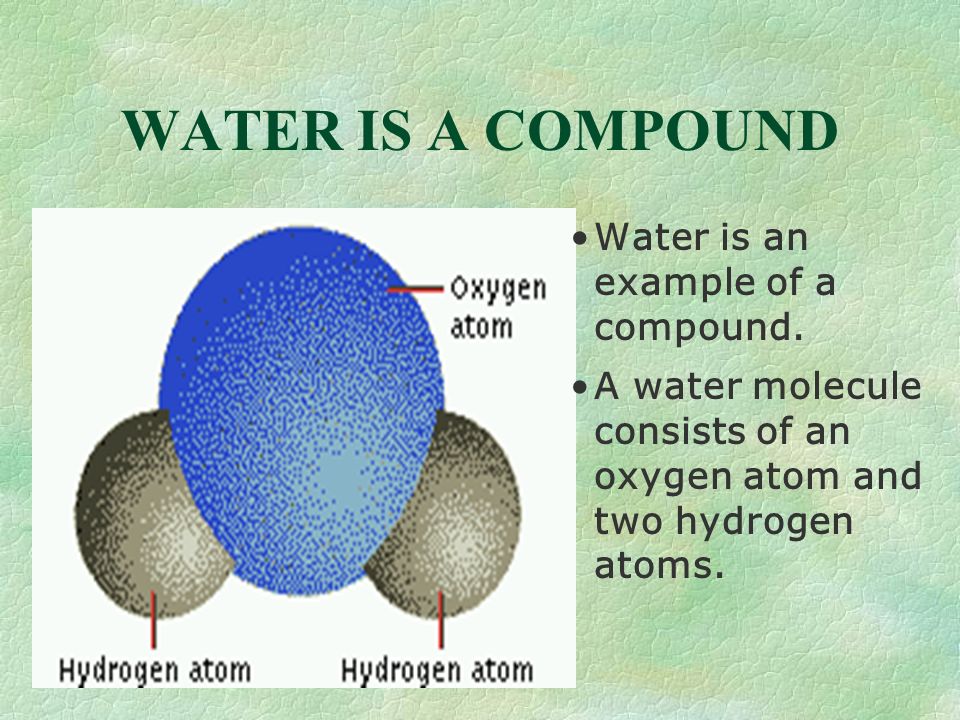 WATER IS A COMPOUND

Oxygen atom

Hydrogen atom

Hydrogen atom

• Water is an example of a compound.

• A water molecule consists of an oxygen atom and two hydrogen atoms.